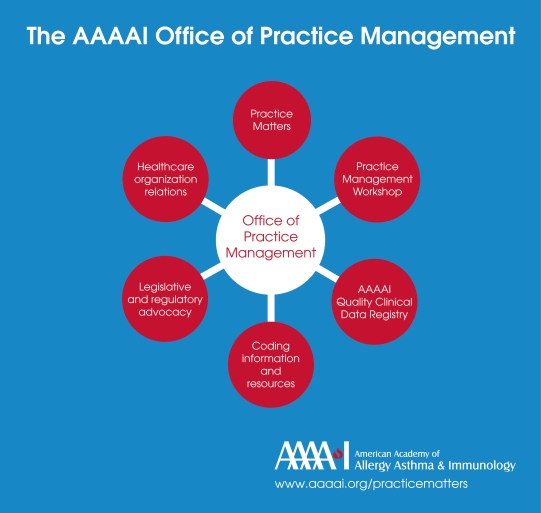 The AAAAI Office of Practice Management

Office of Practice Management

Practice Matters

Practice Management Workshop

AAAAI Quality Clinical Data Registry

Coding information and resources

Legislative and regulatory advocacy

Healthcare organization relations

AAAAI American Academy of Allergy Asthma & Immunology

www.aaaai.org/practicematters